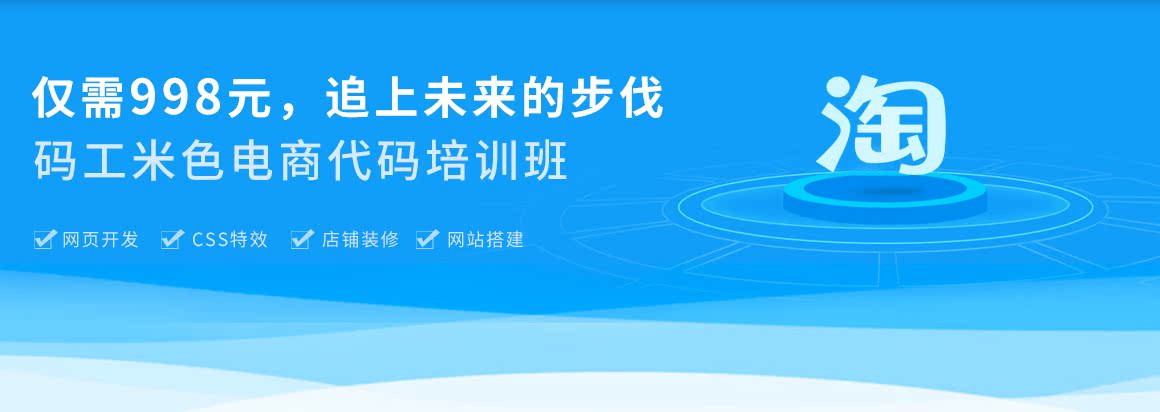 仅需998元，追上未来的步伐
码工米色电商代码培训班

网页开发 CSS特效 店铺装修 网站搭建

淘